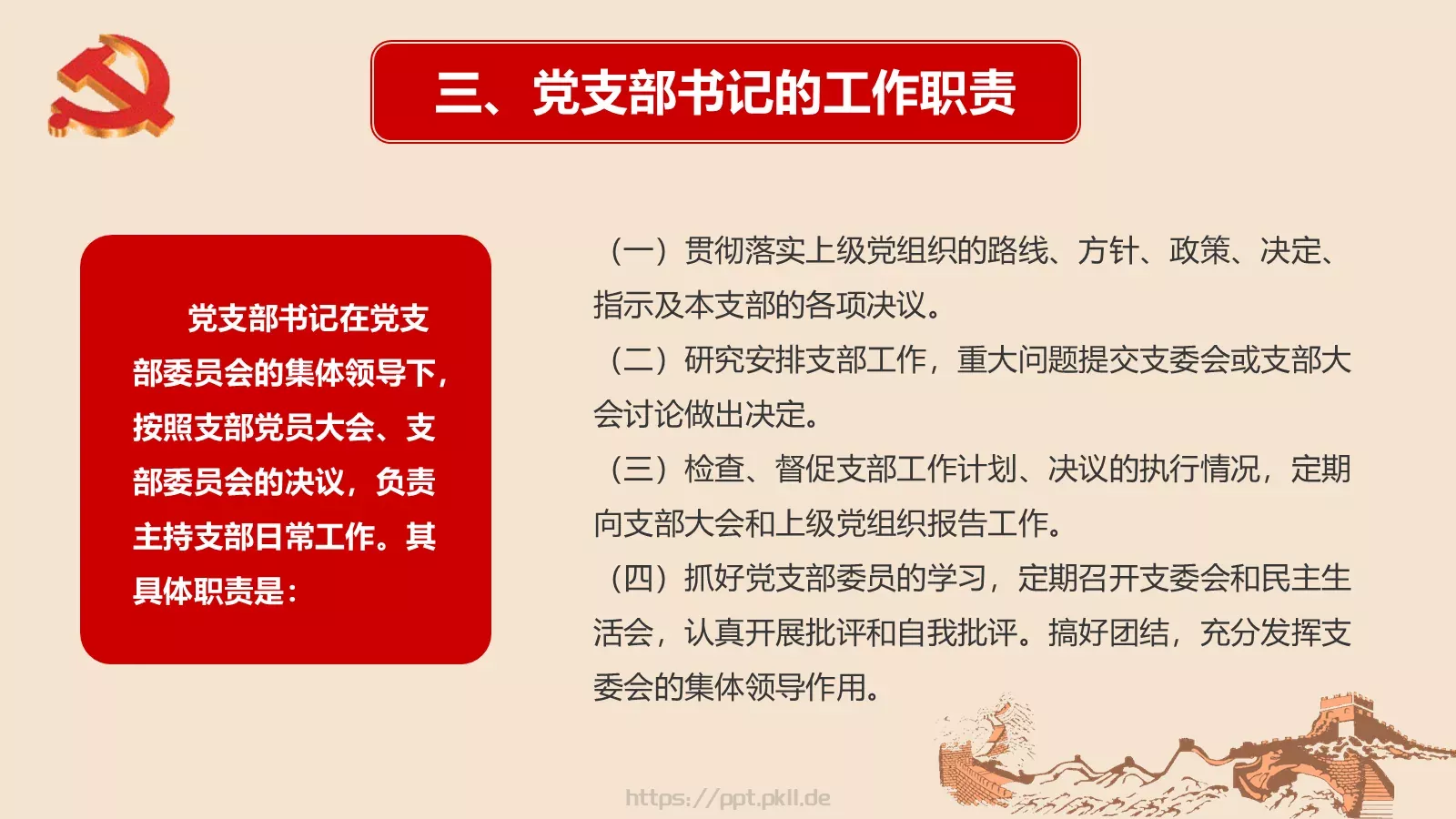 三、党支部书记的工作职责

党支部书记在党支部委员会的集体领导下，按照支部党员大会、支部委员会的决议，负责主持支部日常工作。其具体职责是：

（一）贯彻落实上级党组织的路线、方针、政策、决定、指示及本支部的各项决议。

（二）研究安排支部工作，重大问题提交支委会或支部大会讨论做出决定。

（三）检查、督促支部工作计划、决议的执行情况，定期向支部大会和上级党组织报告工作。

（四）抓好党支部委员的学习，定期召开支委会和民主生活会，认真开展批评和自我批评。搞好团结，充分发挥支委会的集体领导作用。

https://ppt.pkll.de